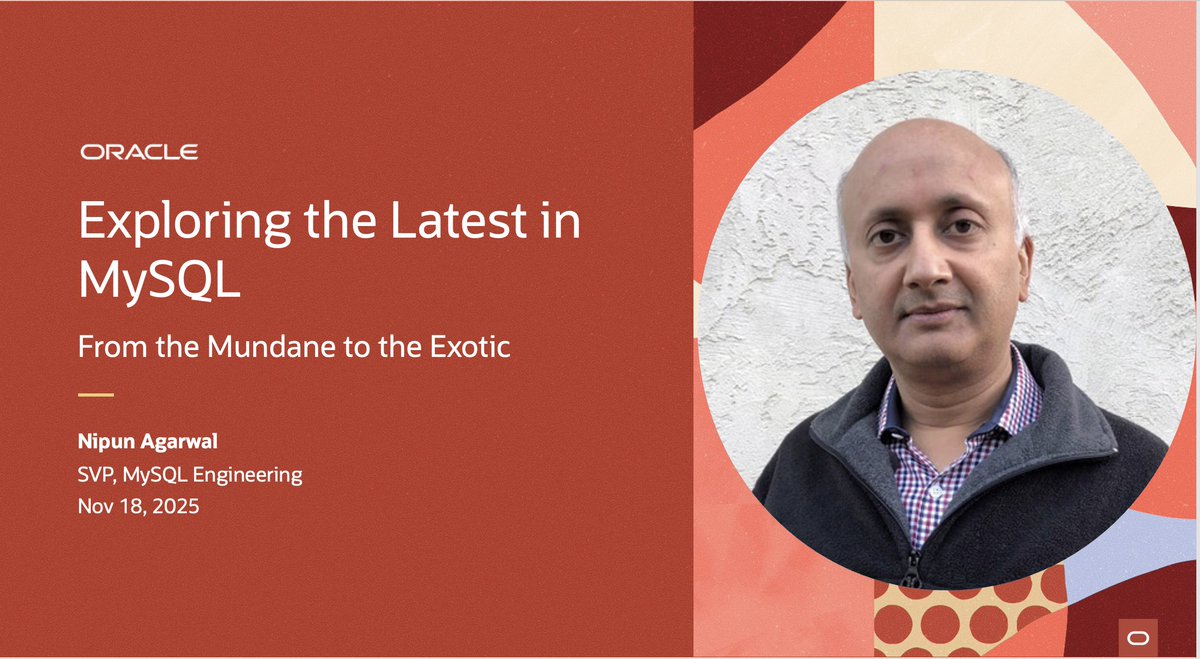 ORACLE

Exploring the Latest in MySQL

From the Mundane to the Exotic

Nipun Agarwal
SVP, MySQL Engineering
Nov 18, 2025